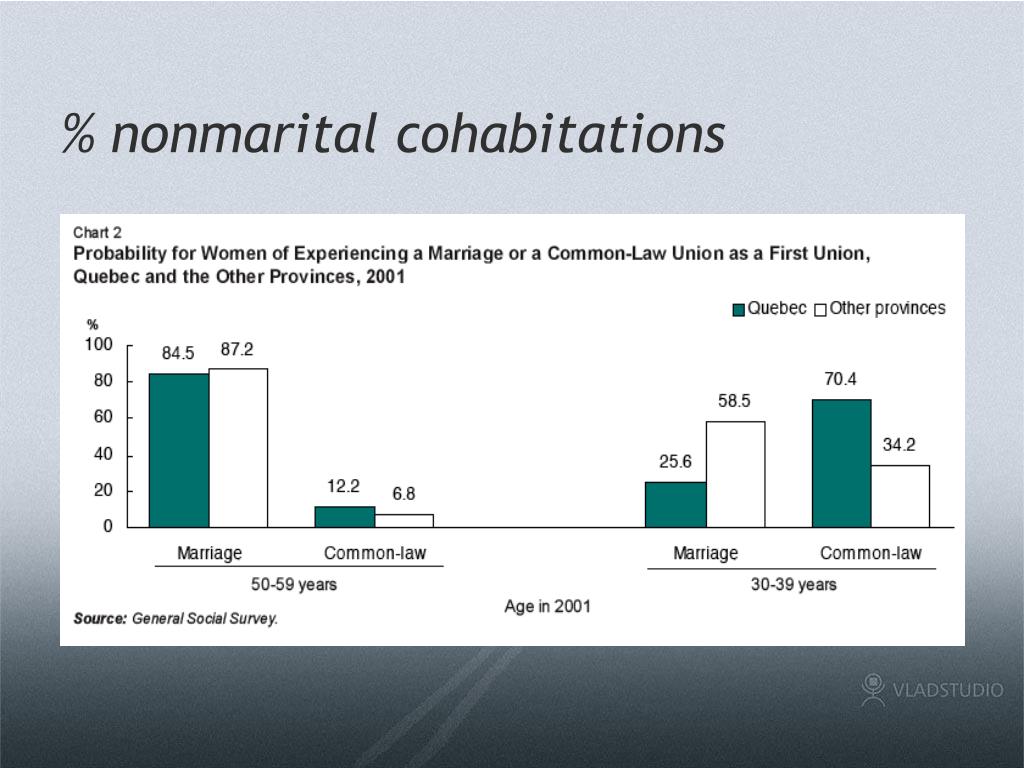 % nonmarital cohabitations

Chart 2

Probability for Women of Experiencing a Marriage or a Common-Law Union as a First Union, Quebec and the Other Provinces, 2001

Quebec Other provinces

%
100
80
60
40
20
0

84.5 87.2

12.2 6.8

25.6 58.5

70.4 34.2

Marriage Common-law

50-59 years

Marriage Common-law

30-39 years

Age in 2001

Source: General Social Survey.

VLADSTUDIO